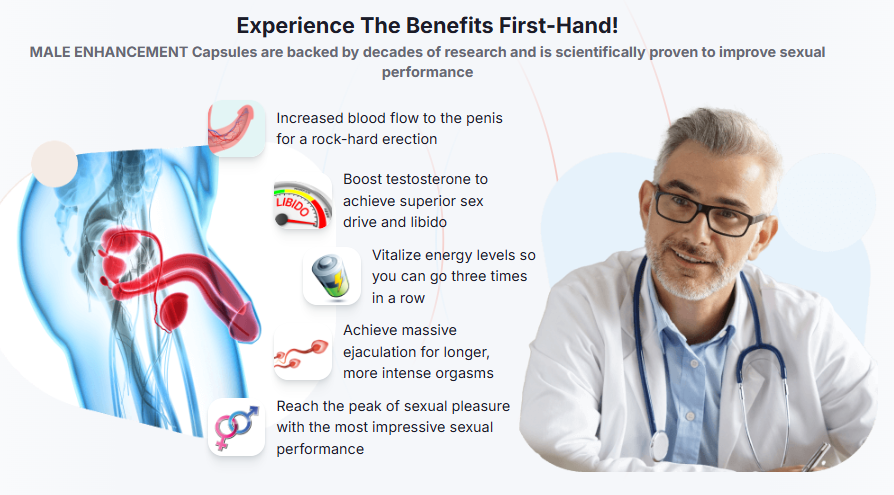 Experience The Benefits First-Hand!

MALE ENHANCEMENT Capsules are backed by decades of research and is scientifically proven to improve sexual performance

Increased blood flow to the penis for a rock-hard erection

LIBIDO

Boost testosterone to achieve superior sex drive and libido

Vitalize energy levels so you can go three times in a row

Achieve massive ejaculation for longer, more intense orgasms

Reach the peak of sexual pleasure with the most impressive sexual performance